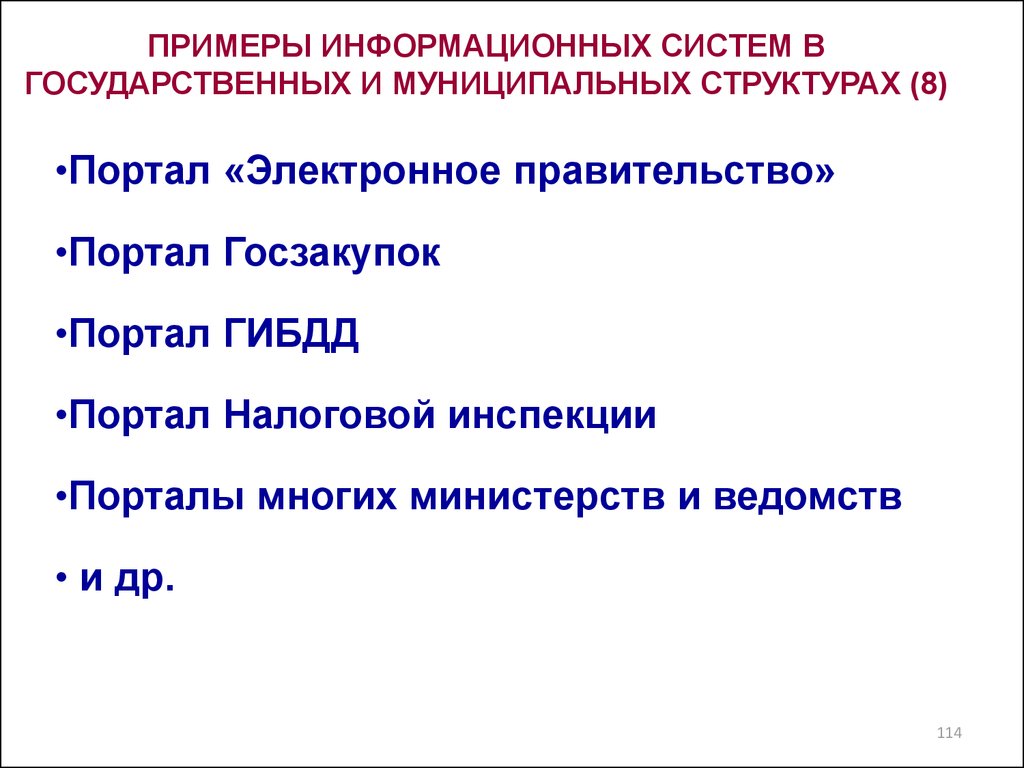 ПРИМЕРЫ ИНФОРМАЦИОННЫХ СИСТЕМ В ГОСУДАРСТВЕННЫХ И МУНИЦИПАЛЬНЫХ СТРУКТУРАХ (8)

•Портал «Электронное правительство»

•Портал Госзакупок

•Портал ГИБДД

•Портал Налоговой инспекции

•Порталы многих министерств и ведомств

• и др.

114